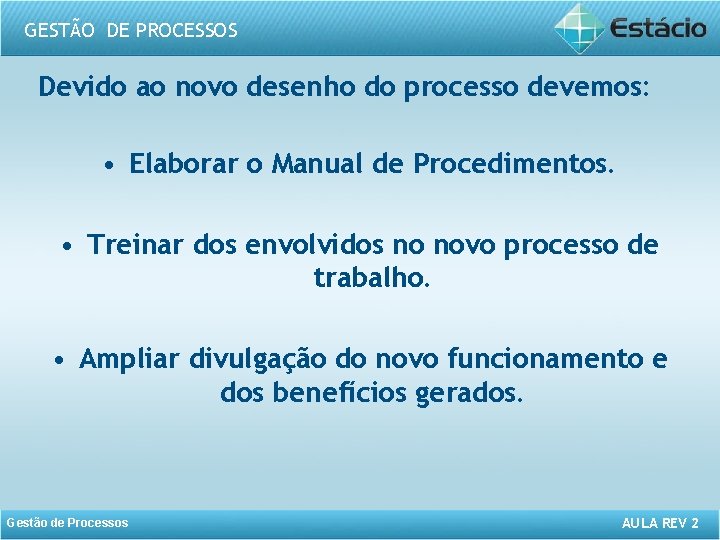 GESTÃO DE PROCESSOS

Estácio

Devido ao novo desenho do processo devemos:

• Elaborar o Manual de Procedimentos.

• Treinar dos envolvidos no novo processo de trabalho.

• Ampliar divulgação do novo funcionamento e dos benefícios gerados.

Gestão de Processos

AULA REV 2